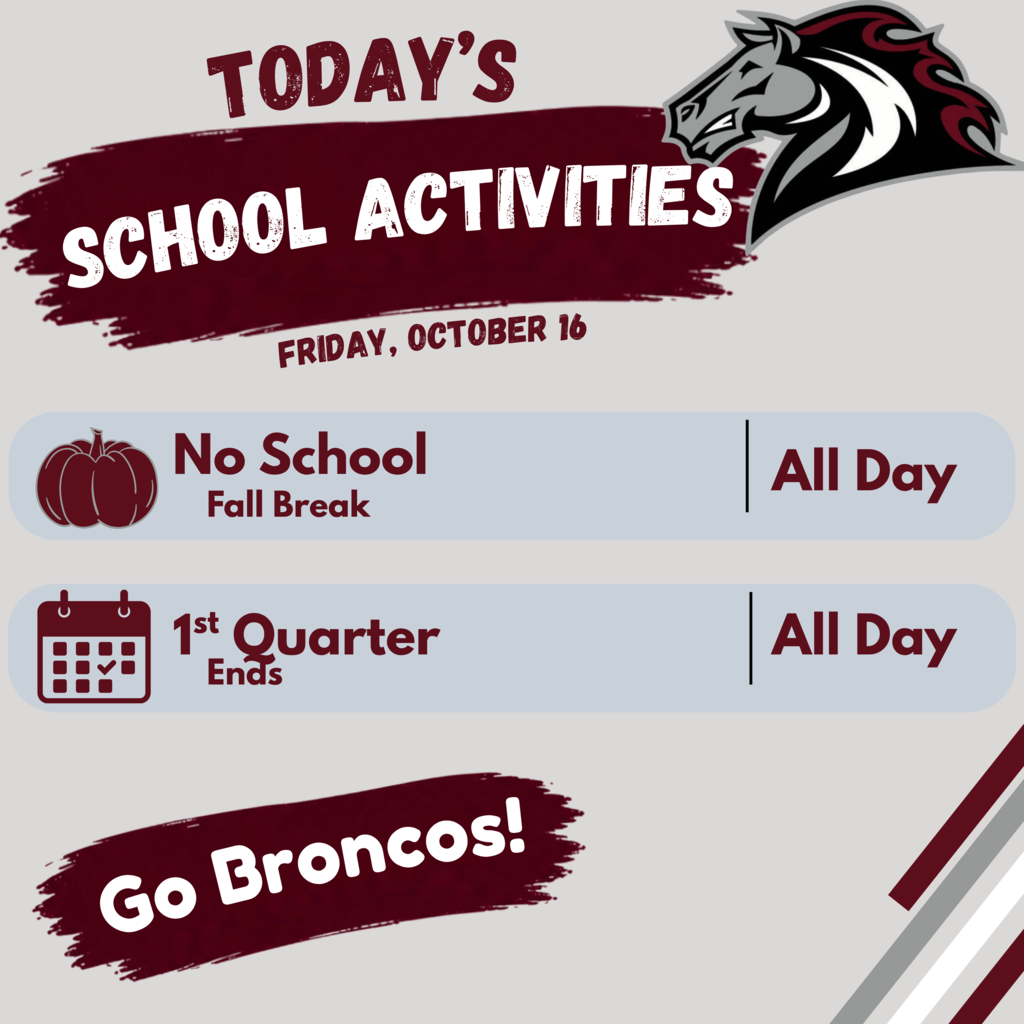 TODAY'S

SCHOOL ACTIVITIES

FRIDAY, OCTOBER 16

No School
Fall Break

All Day

1st Quarter
Ends

All Day

Go Broncos!